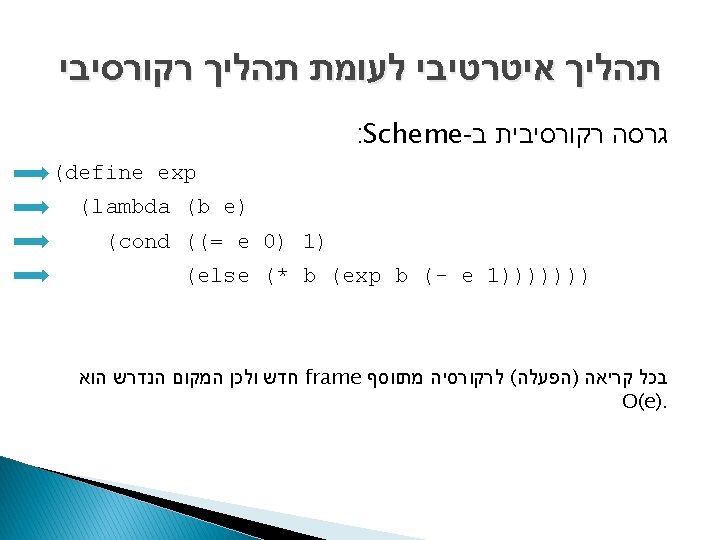 תהליך איטרטיבי לעומת תהליך רקורסיבי

גרסה רקורסיבית ב-Scheme:

(define exp
  (lambda (b e)
    (cond ((= e 0) 1)
          (else (* b (exp b (- e 1)))))))

בכל קריאה (הפעלה) לרקורסיה מתוסף frame חדש ולכן המקום הנדרש הוא O(e).